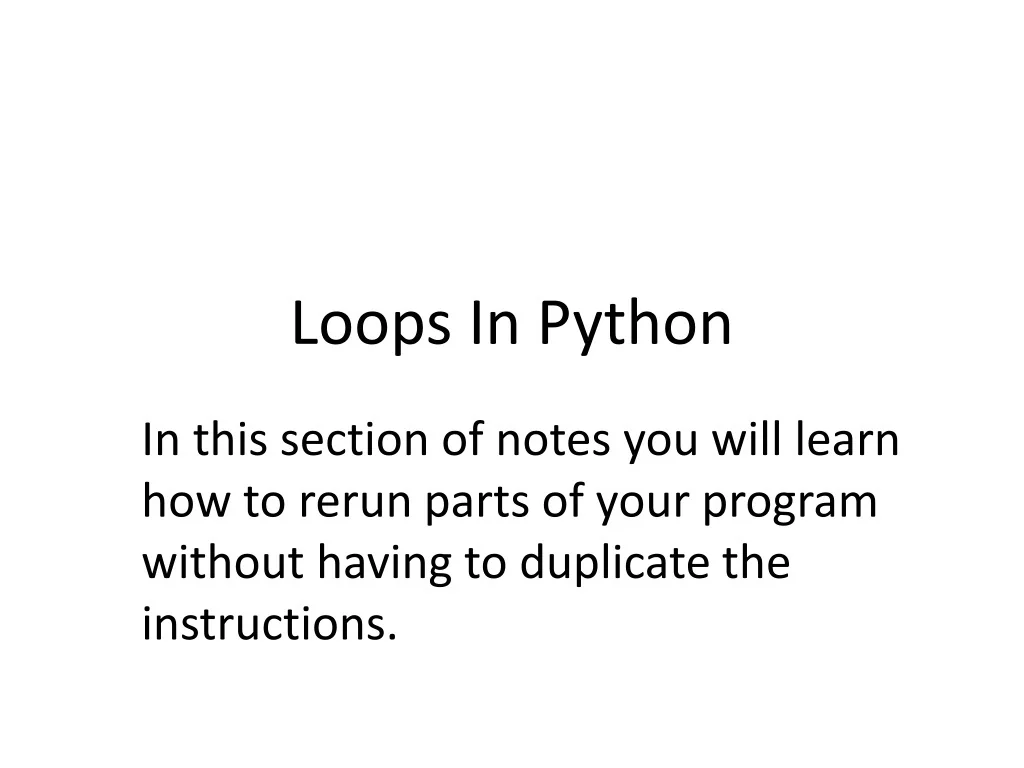 Loops In Python

In this section of notes you will learn how to rerun parts of your program without having to duplicate the instructions.